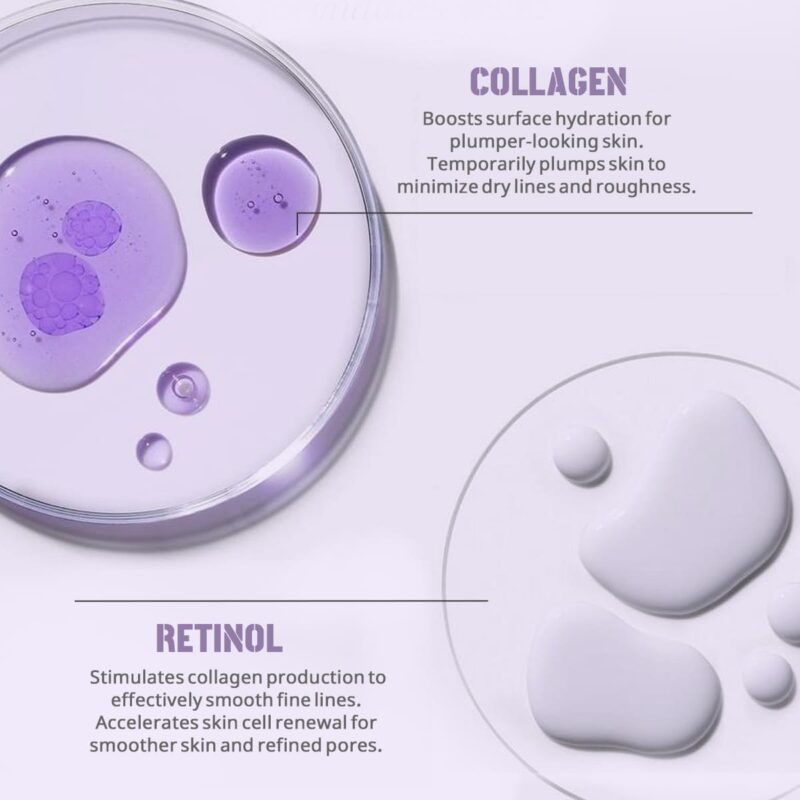 COLLAGEN

Boosts surface hydration for plumper-looking skin. Temporarily plumps skin to minimize dry lines and roughness.

RETINOL

Stimulates collagen production to effectively smooth fine lines. Accelerates skin cell renewal for smoother skin and refined pores.